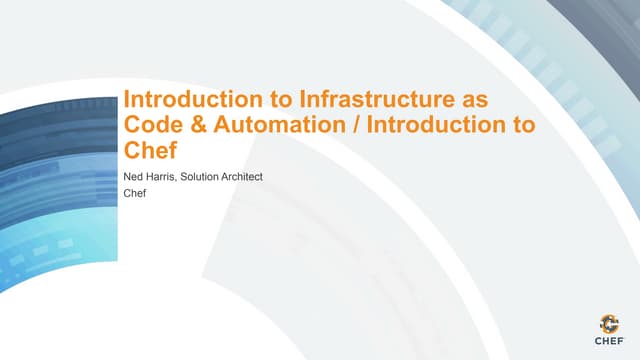 Introduction to Infrastructure as Code & Automation / Introduction to Chef

Ned Harris, Solution Architect

Chef

CHEF